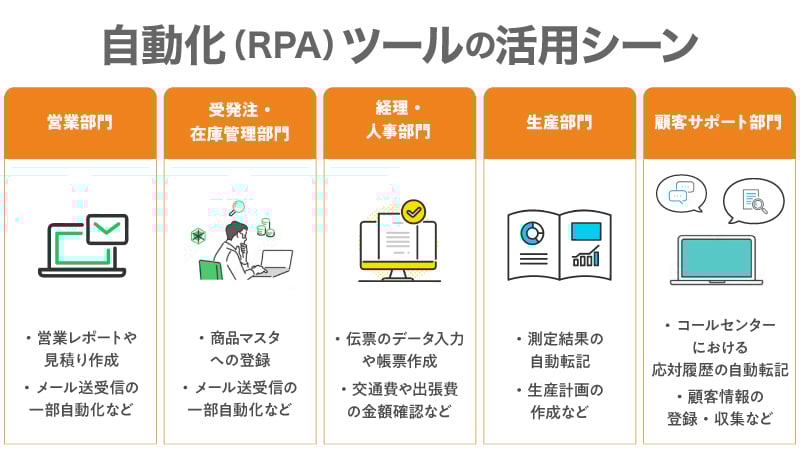 自動化（RPA）ツールの活用シーン

営業部門

・営業レポートや見積り作成
・メール送受信の一部自動化など

受発注・在庫管理部門

・商品マスタへの登録
・メール送受信の一部自動化など

経理・人事部門

・伝票のデータ入力や帳票作成
・交通費や出張費の金額確認など

生産部門

・測定結果の自動転記
・生産計画の作成など

顧客サポート部門

・コールセンターにおける応対履歴の自動転記
・顧客情報の登録・収集など